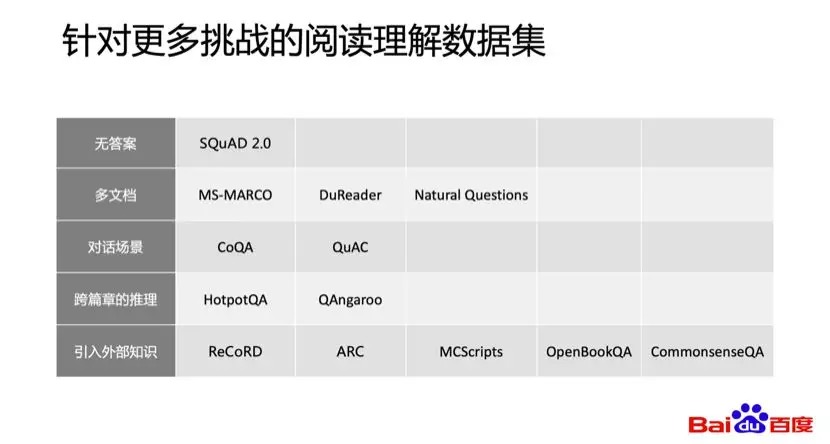 针对更多挑战的阅读理解数据集

| 无答案 | SQuAD 2.0 | | | | |
|---|---|---|---|---|---|
| 多文档 | MS-MARCO | DuReader | Natural Questions | | |
| 对话场景 | CoQA | QuAC | | | |
| 跨篇章的推理 | HotpotQA | QAngaroo | | | |
| 引入外部知识 | ReCoRD | ARC | MCScripts | OpenBookQA | CommonsenseQA |

Bai du 百度